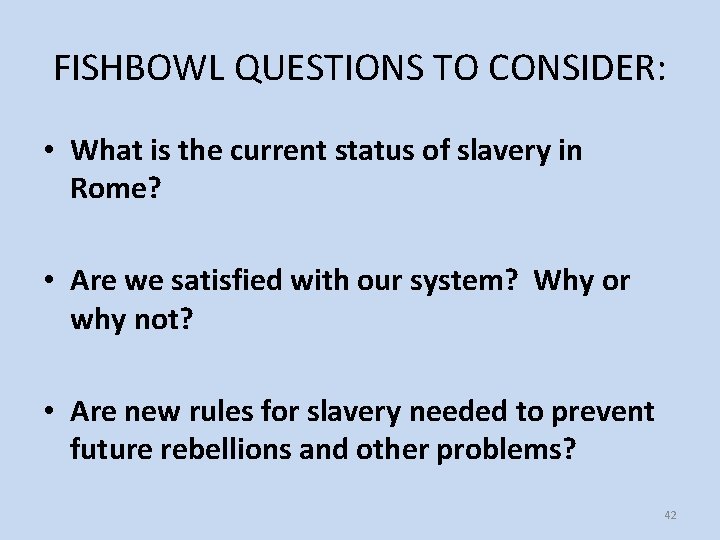 FISHBOWL QUESTIONS TO CONSIDER:

• What is the current status of slavery in Rome?

• Are we satisfied with our system? Why or why not?

• Are new rules for slavery needed to prevent future rebellions and other problems?

42